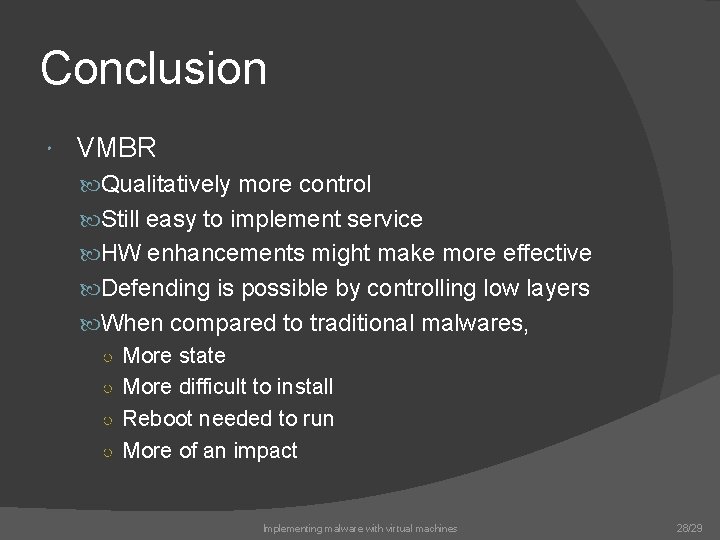 Conclusion

VMBR

Qualitatively more control

Still easy to implement service

HW enhancements might make more effective

Defending is possible by controlling low layers

When compared to traditional malwares,

More state

More difficult to install

Reboot needed to run

More of an impact

Implementing malware with virtual machines

28/29